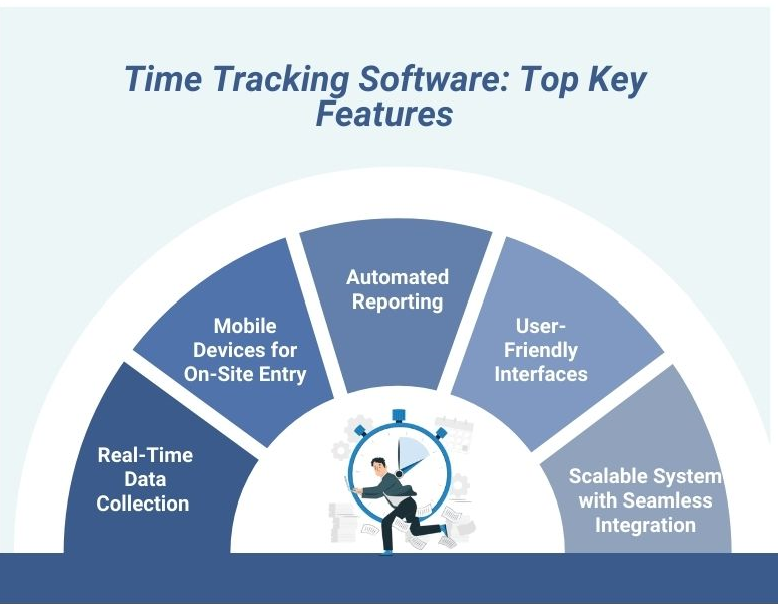 Time Tracking Software: Top Key Features

Real-Time Data Collection

Mobile Devices for On-Site Entry

Automated Reporting

User-Friendly Interfaces

Scalable System with Seamless Integration